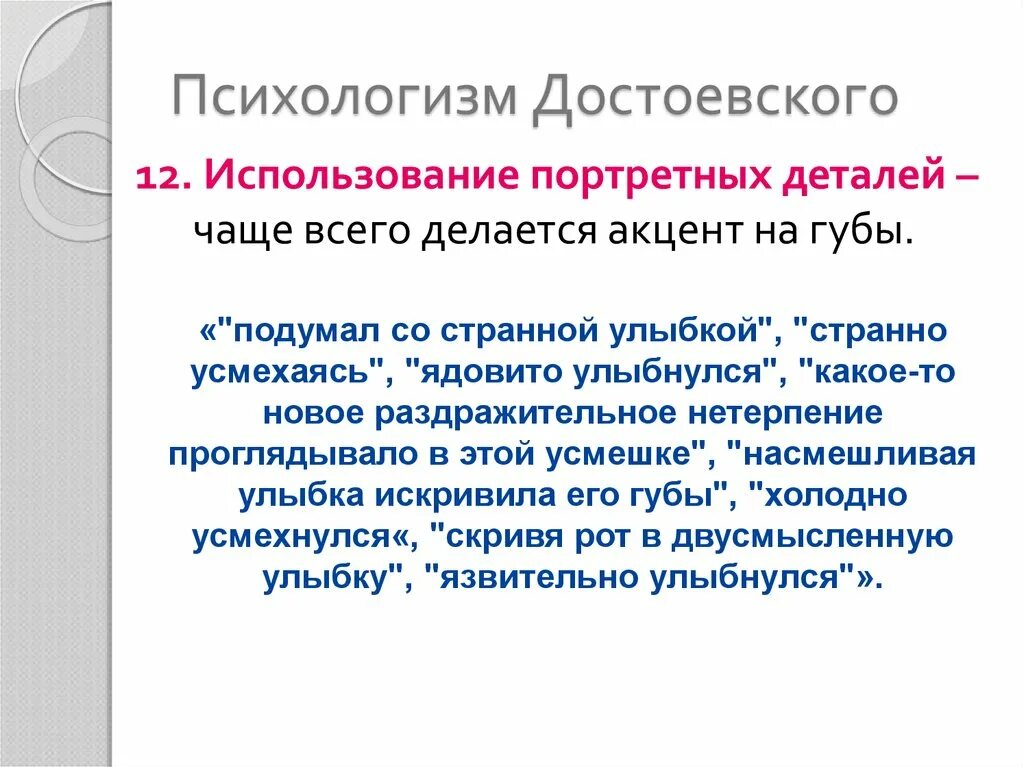 Психологизм Достоевского

12. Использование портретных деталей – чаще всего делается акцент на губы.

«"подумал со странной улыбкой", "странно усмехаясь", "ядовито улыбнулся", "какое-то новое раздражительное нетерпение проглядывало в этой усмешке", "насмешливая улыбка искривила его губы", "холодно усмехнулся«, "скривя рот в двусмысленную улыбку", "язвительно улыбнулся"».